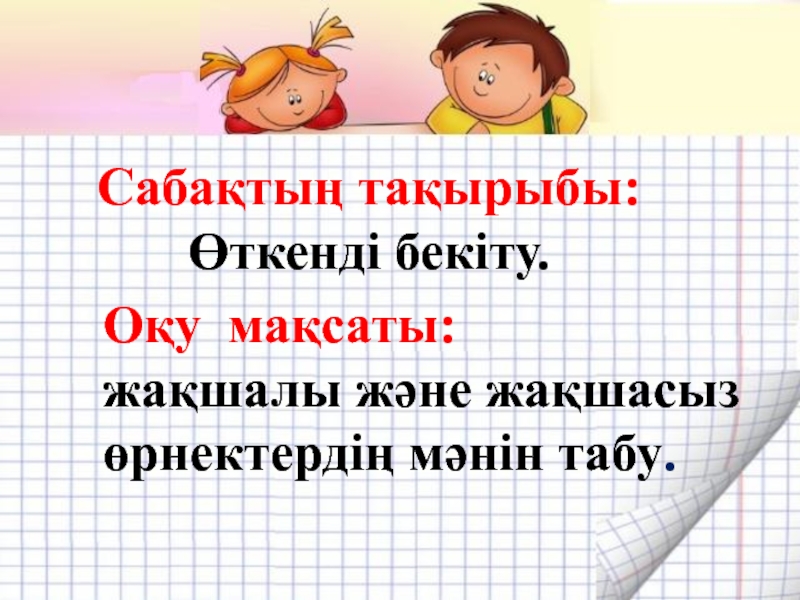 Сабақтың тақырыбы:
Өткенді бекіту.

Оқу мақсаты:
жақшалы және жақшасыз өрнектердің мәнін табу.